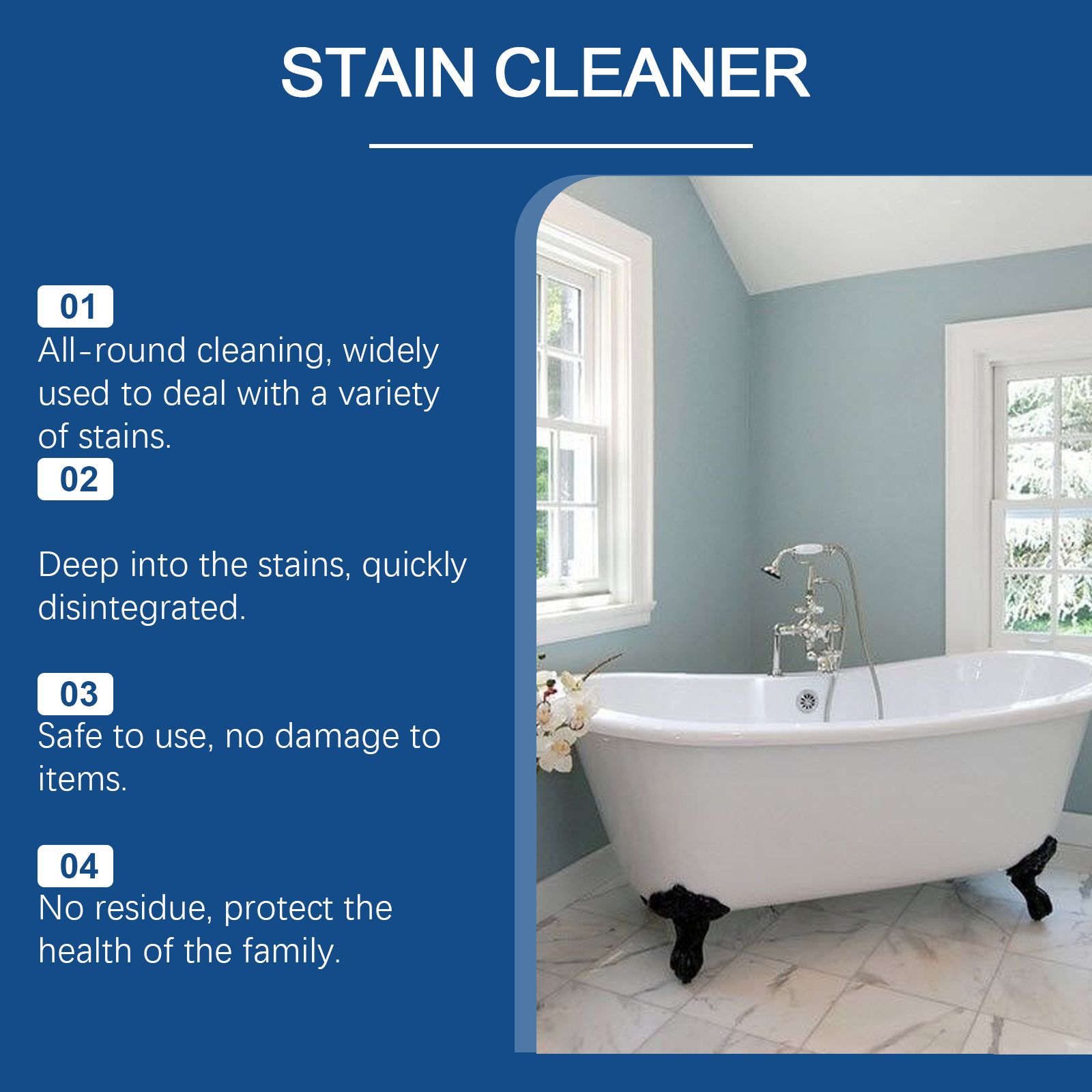 STAIN CLEANER

01
All-round cleaning, widely used to deal with a variety of stains.

02

Deep into the stains, quickly disintegrated.

03
Safe to use, no damage to items.

04
No residue, protect the health of the family.